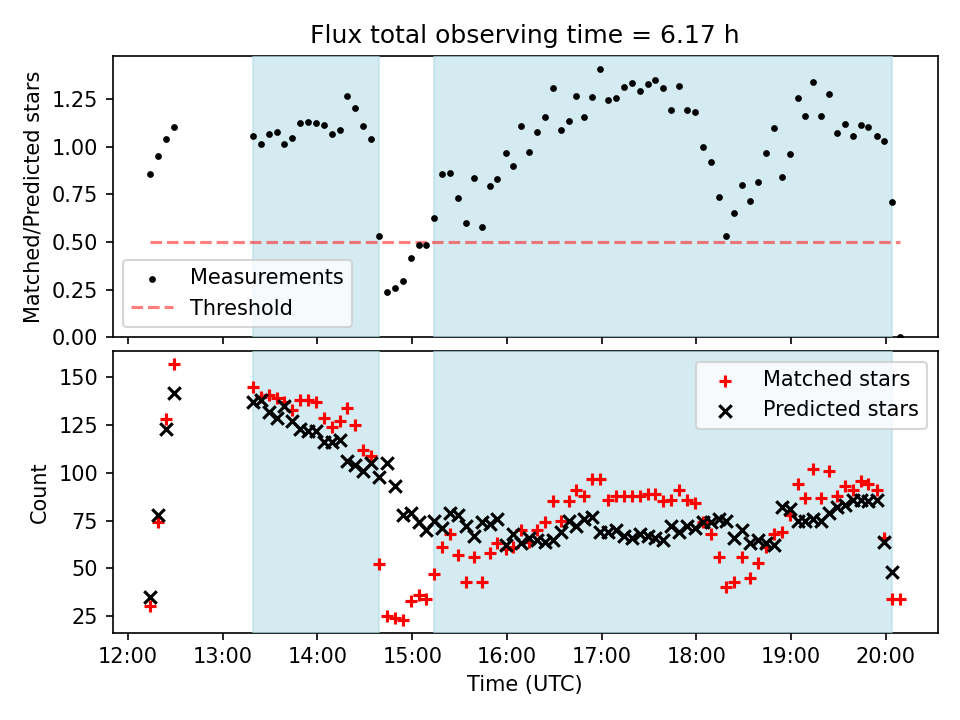 Flux total observing time = 6.17 h

Matched/Predicted stars

1.25
1.00
0.75
0.50
0.25
0.00

Measurements
Threshold

Count

150
125
100
75
50
25

Matched stars
Predicted stars

12:00
13:00
14:00
15:00
16:00
17:00
18:00
19:00
20:00

Time (UTC)